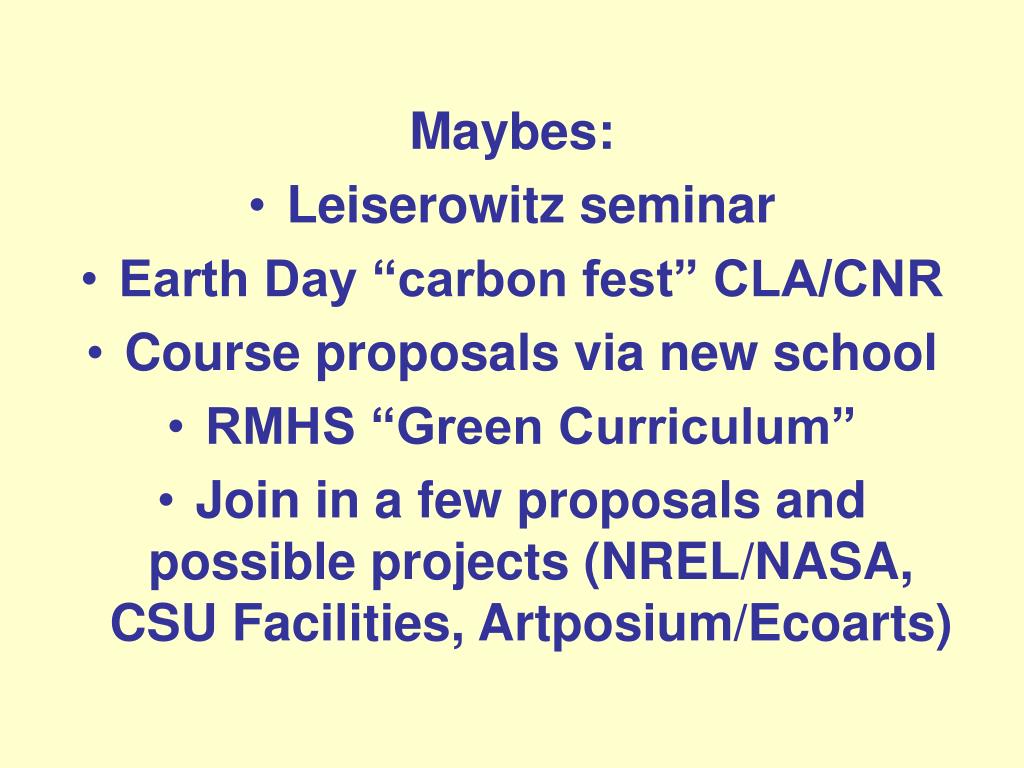 Maybes:

• Leiserowitz seminar
• Earth Day “carbon fest” CLA/CNR
• Course proposals via new school
• RMHS “Green Curriculum”
• Join in a few proposals and possible projects (NREL/NASA, CSU Facilities, Artposium/Ecoarts)